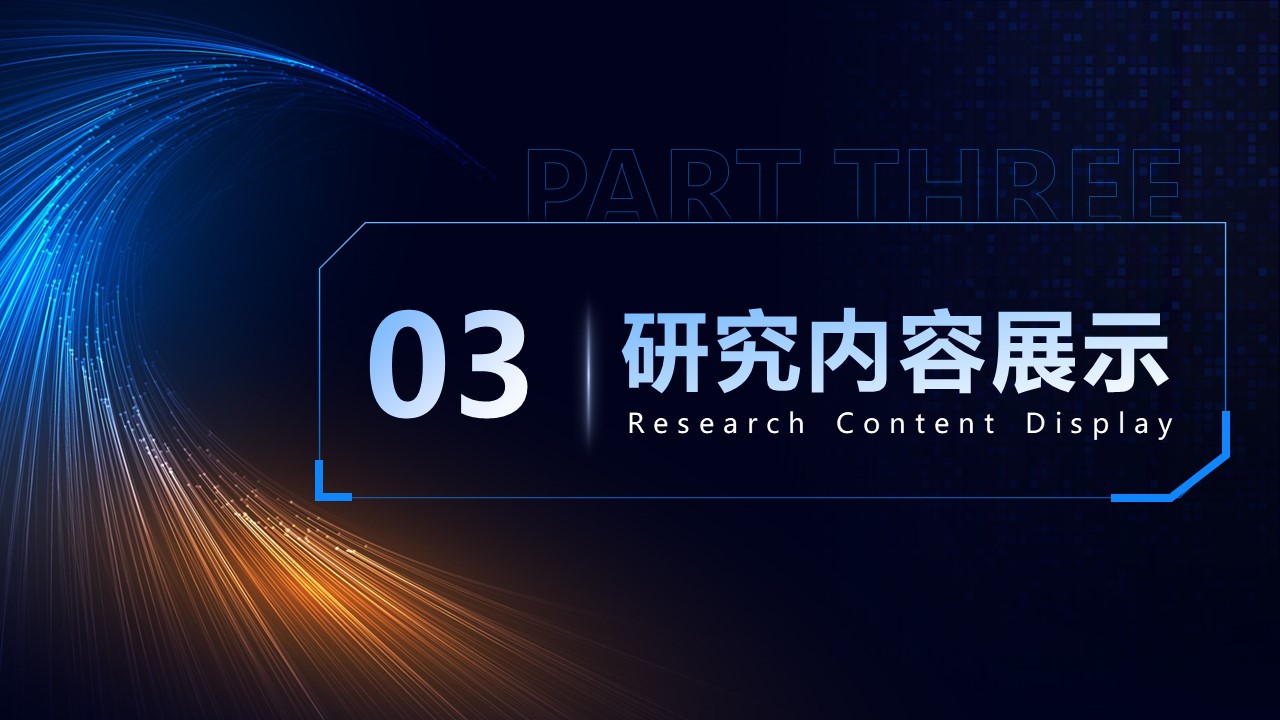 PART THREE

03

研究内容展示

Research Content Display